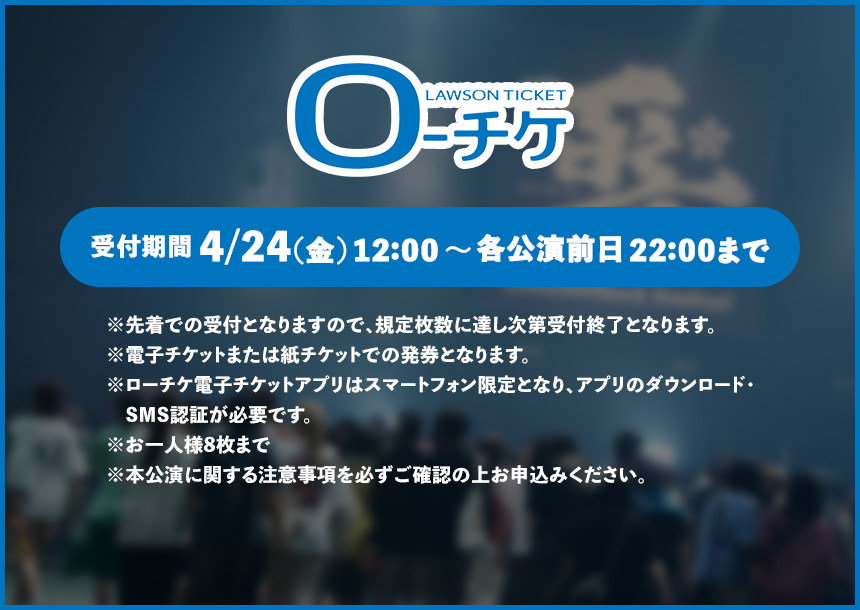 LAWSON TICKET
ローチケ

受付期間 4/24(金) 12:00 ～ 各公演前日 22:00まで

※先着での受付となりますので、規定枚数に達し次第受付終了となります。
※電子チケットまたは紙チケットでの発券となります。
※ローチケ電子チケットアプリはスマートフォン限定となり、アプリのダウンロード・SMS認証が必要です。
※お一人様8枚まで
※本公演に関する注意事項を必ずご確認の上お申込みください。